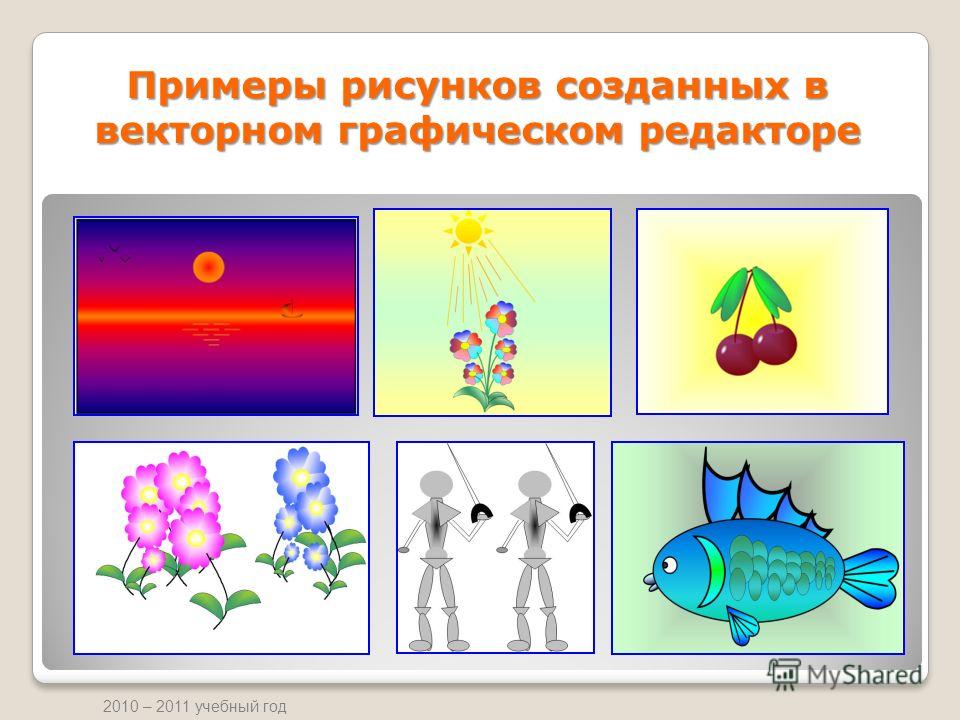 Примеры рисунков созданных в векторном графическом редакторе

MyShared

2010 – 2011 учебный год